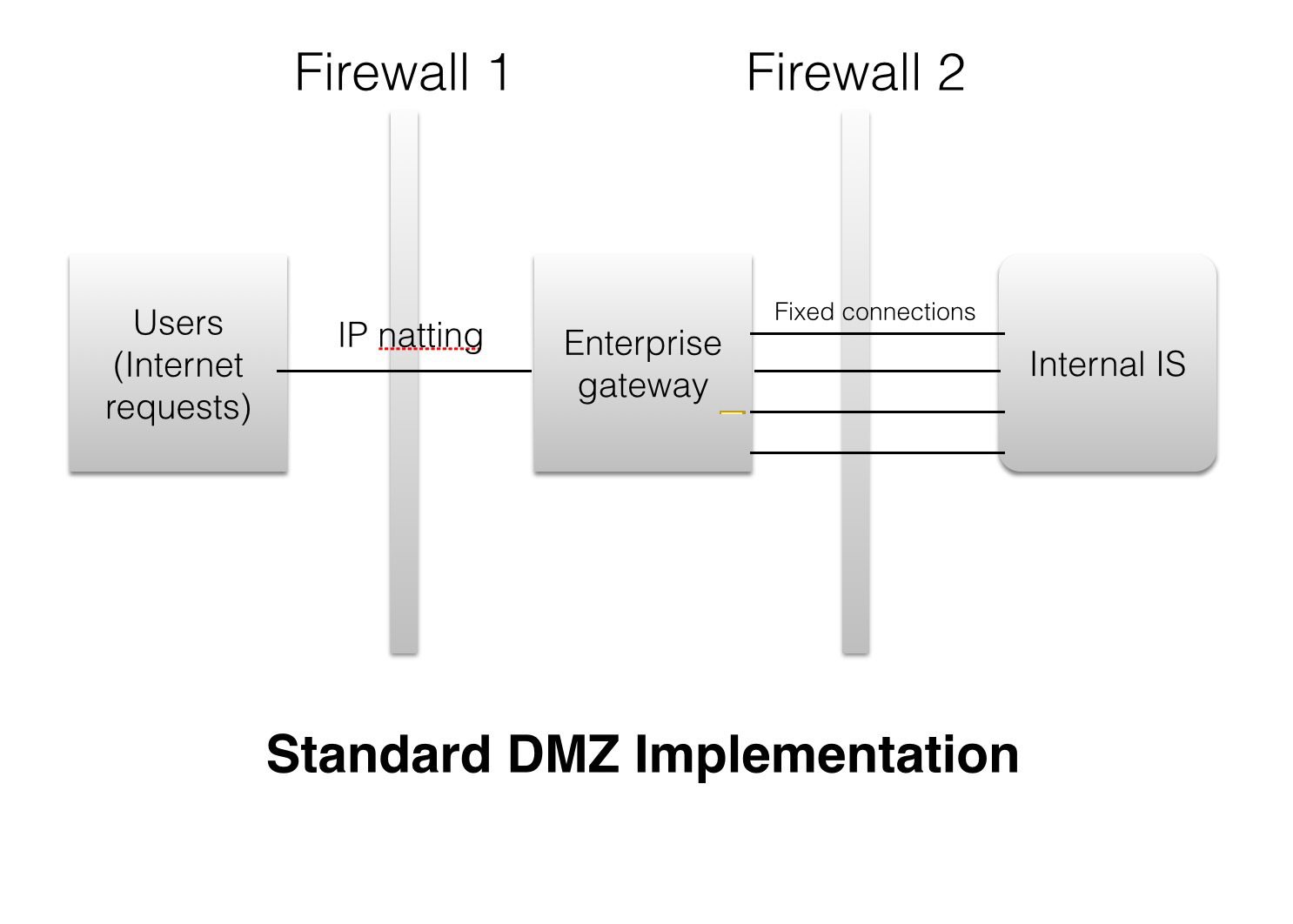 Firewall 1

Firewall 2

Users (Internet requests)

IP natting

Enterprise gateway

Fixed connections

Internal IS

Standard DMZ Implementation